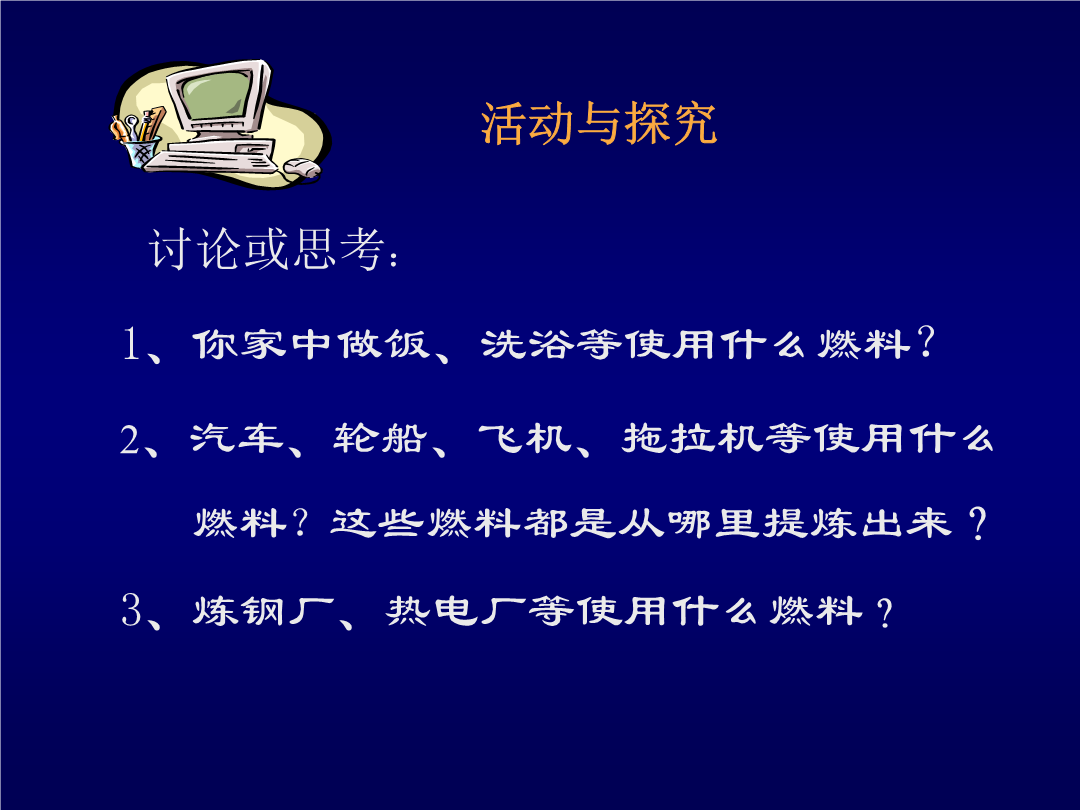 活动与探究

讨论或思考：

1、你家中做饭、洗浴等使用什么燃料？

2、汽车、轮船、飞机、拖拉机等使用什么燃料？这些燃料都是从哪里提炼出来？

3、炼钢厂、热电厂等使用什么燃料？